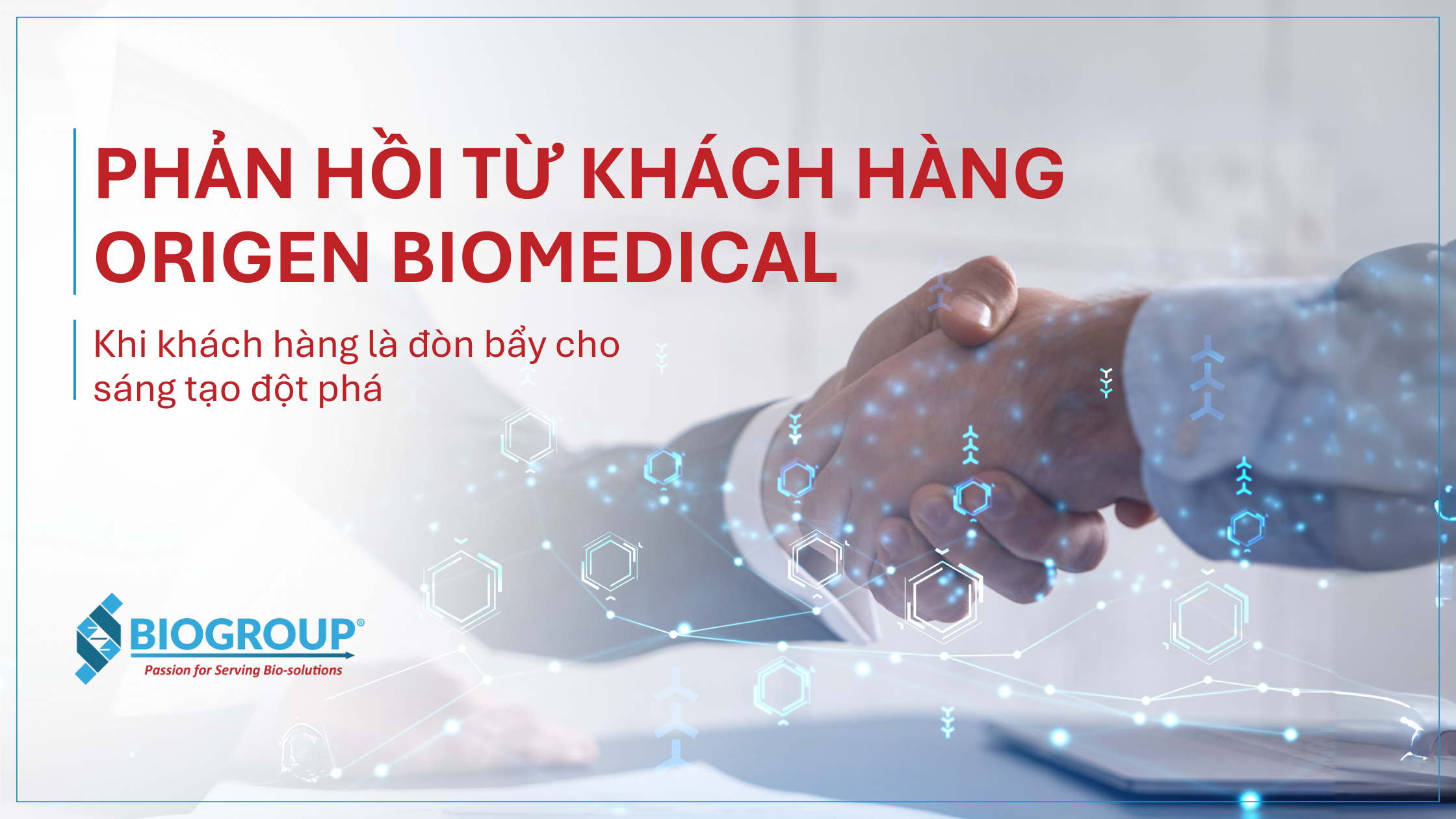 PHẢN HỒI TỪ KHÁCH HÀNG ORIGEN BIOMEDICAL

Khi khách hàng là đòn bẩy cho sáng tạo đột phá

BIOGROUP®
Passion for Serving Bio-solutions